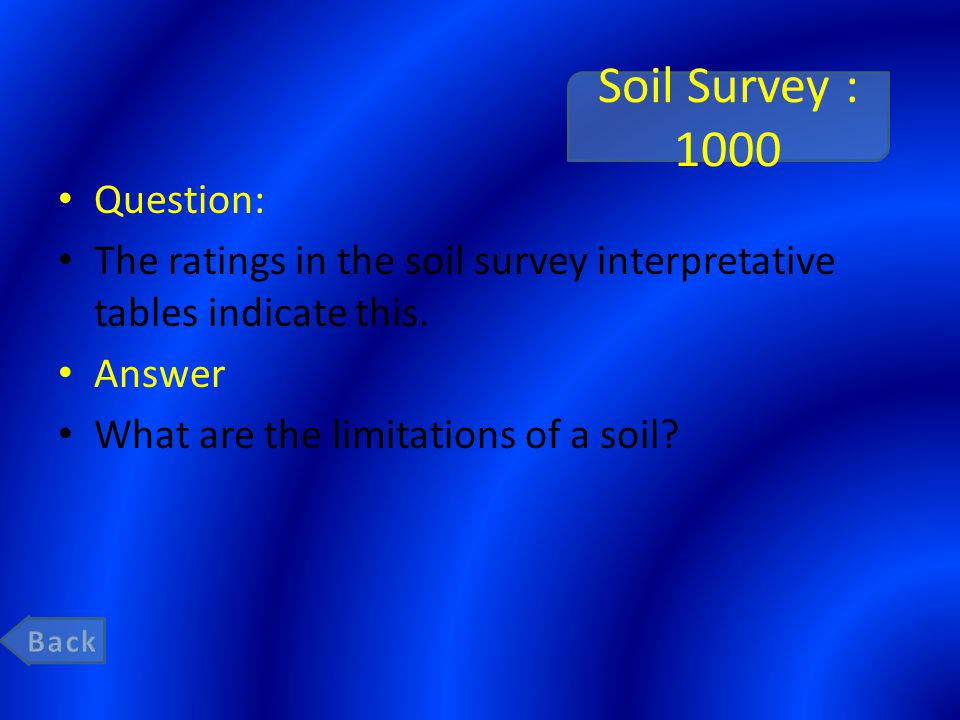 Soil Survey : 1000

• Question:
• The ratings in the soil survey interpretative tables indicate this.
• Answer
• What are the limitations of a soil?

Back